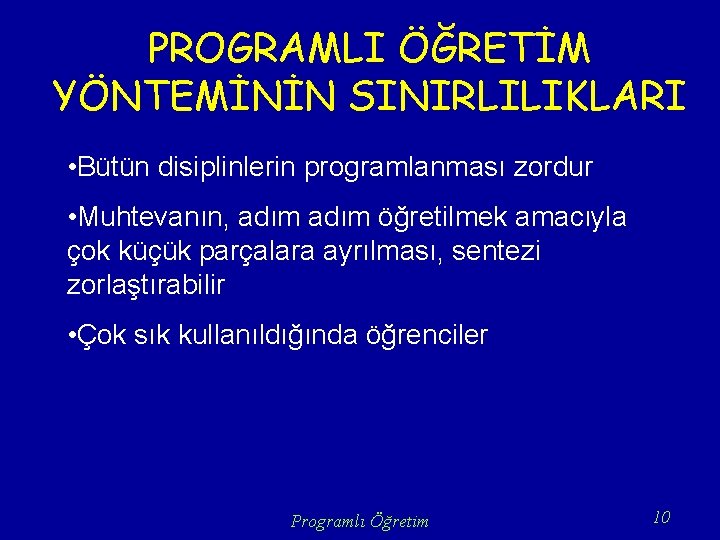 PROGRAMLI ÖĞRETİM YÖNTEMİNİN SINIRLILIKLARI

•Bütün disiplinlerin programlanması zordur

•Muhtevanın, adım adım öğretilmek amacıyla çok küçük parçalara ayrılması, sentezi zorlaştırabilir

•Çok sık kullanıldığında öğrenciler

Programlı Öğretim

10